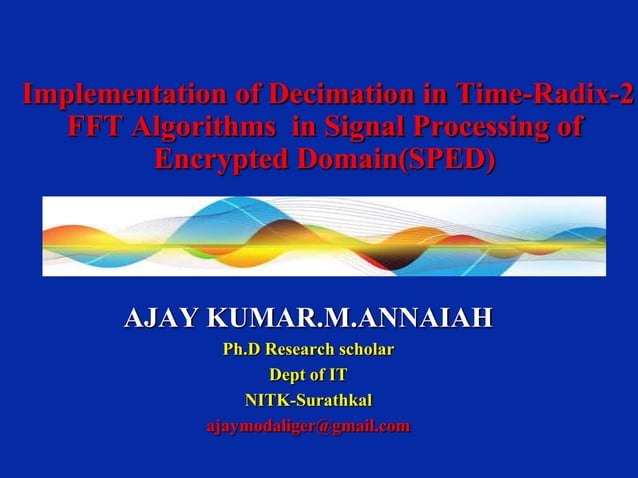 Implementation of Decimation in Time-Radix-2 FFT Algorithms in Signal Processing of Encrypted Domain(SPED)

AJAY KUMAR.M.ANNAIAH

Ph.D Research scholar

Dept of IT

NITK-Surathkal

ajaymodaliger@gmail.com